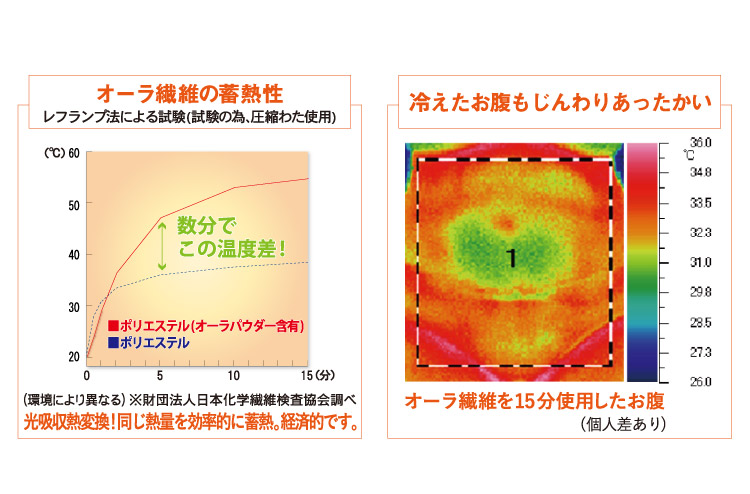 オーラ繊維の蓄熱性
レフランプ法による試験(試験の為、圧縮わた使用)

(℃) 60
50
40
30
20
0
5
10
15 (分)

数分で
この温度差!

■ポリエステル(オーラパウダー含有)
■ポリエステル

(環境により異なる) ※財団法人日本化学繊維検査協会調べ
光吸収熱変換!同じ熱量を効率的に蓄熱。経済的です。

冷えたお腹もじんわりあったかい

1

36.0
℃
34.8
33.5
32.3
31.0
29.8
28.5
27.3
26.0

オーラ繊維を15分使用したお腹
(個人差あり)